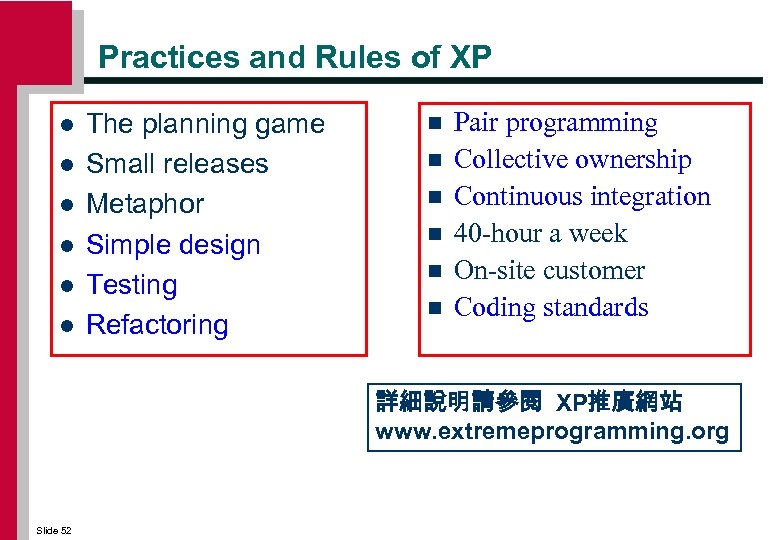 Practices and Rules of XP

- The planning game
- Small releases
- Metaphor
- Simple design
- Testing
- Refactoring

- Pair programming
- Collective ownership
- Continuous integration
- 40-hour a week
- On-site customer
- Coding standards

詳細說明請參閱 XP推廣網站
www.extremeprogramming.org

Slide 52